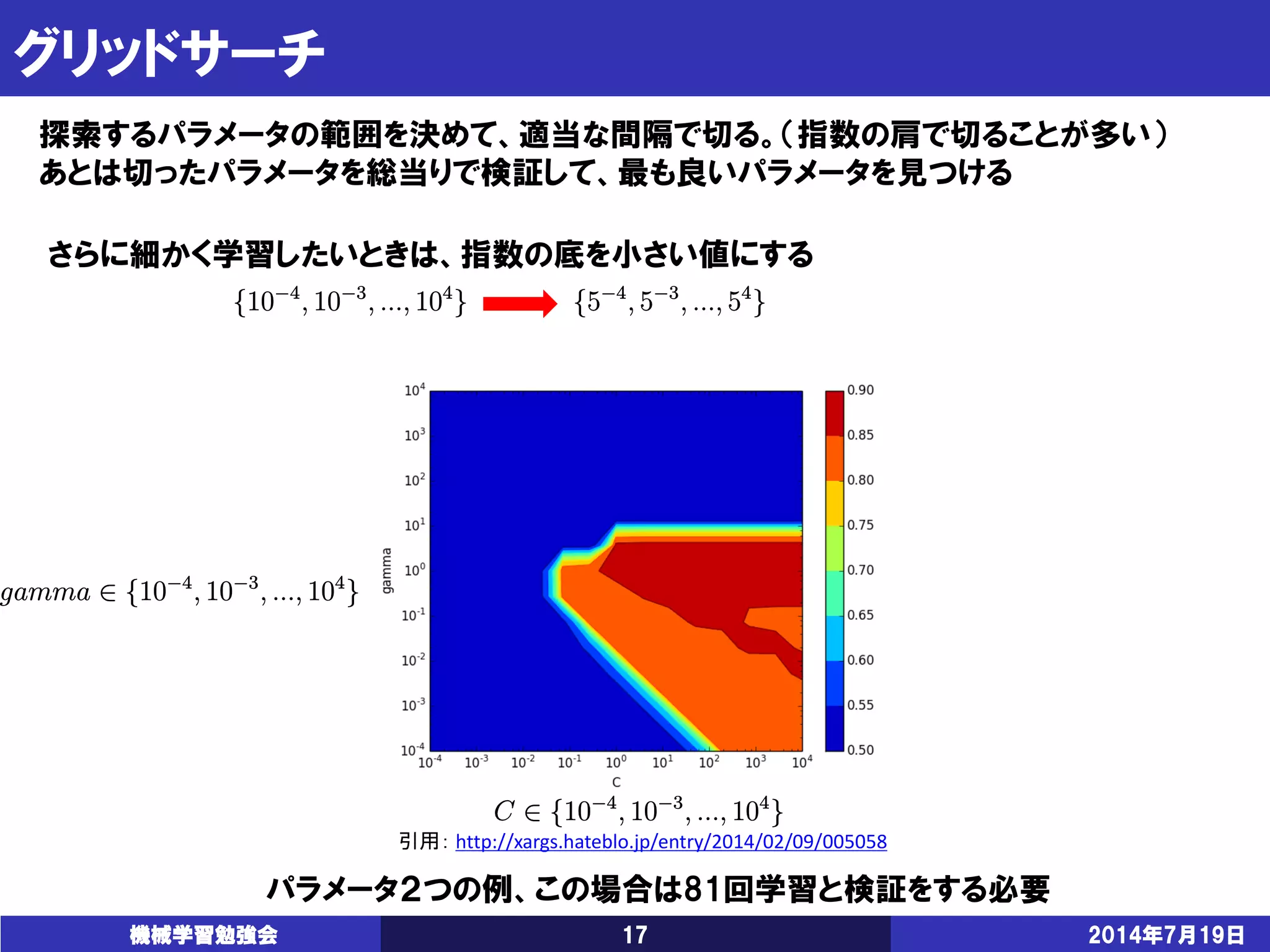 グリッドサーチ

探索するパラメータの範囲を決めて、適当な間隔で切る。(指数の肩で切ることが多い)
あとは切ったパラメータを総当りで検証して、最も良いパラメータを見つける

さらに細かく学習したいときは、指数の底を小さい値にする

$\{10^{-4}, 10^{-3}, ..., 10^{4}\}$ $\{5^{-4}, 5^{-3}, ..., 5^{4}\}$

$gamma \in \{10^{-4}, 10^{-3}, ..., 10^{4}\}$

gamma

$10^{4}$ $10^{3}$ $10^{2}$ $10^{1}$ $10^{0}$ $10^{-1}$ $10^{-2}$ $10^{-3}$ $10^{-4}$

$10^{-4}$ $10^{-3}$ $10^{-2}$ $10^{-1}$ $10^{0}$ $10^{1}$ $10^{2}$ $10^{3}$ $10^{4}$

C

0.90 0.85 0.80 0.75 0.70 0.65 0.60 0.55 0.50

$C \in \{10^{-4}, 10^{-3}, ..., 10^{4}\}$

引用: http://xargs.hateblo.jp/entry/2014/02/09/005058

パラメータ2つの例、この場合は81回学習と検証をする必要

機械学習勉強会 17 2014年7月19日